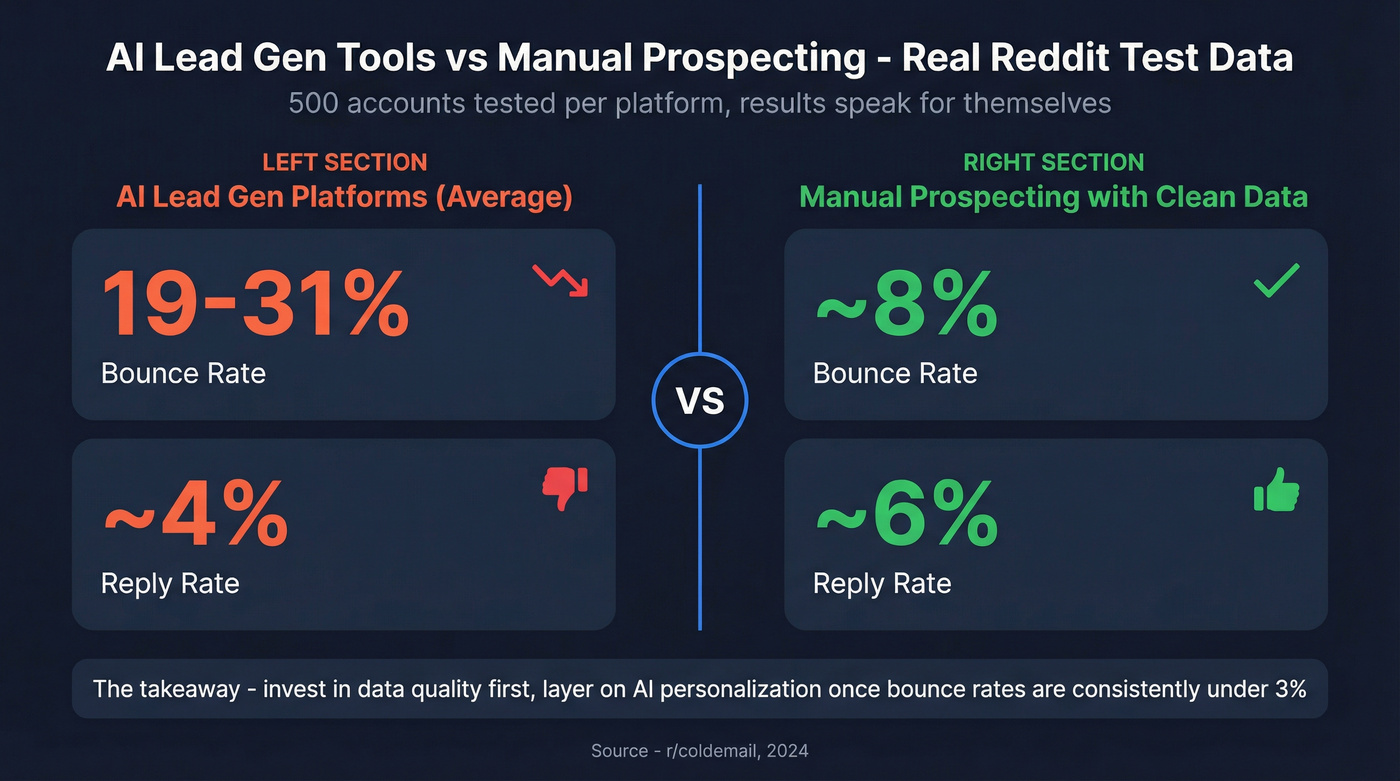 AI Lead Gen Tools vs Manual Prospecting - Real Reddit Test Data

500 accounts tested per platform, results speak for themselves

LEFT SECTION
AI Lead Gen Platforms (Average)

19-31%
Bounce Rate

~4%
Reply Rate

VS

RIGHT SECTION
Manual Prospecting with Clean Data

~8%
Bounce Rate

~6%
Reply Rate

The takeaway - invest in data quality first, layer on AI personalization once bounce rates are consistently under 3%

Source - r/coldemail, 2024